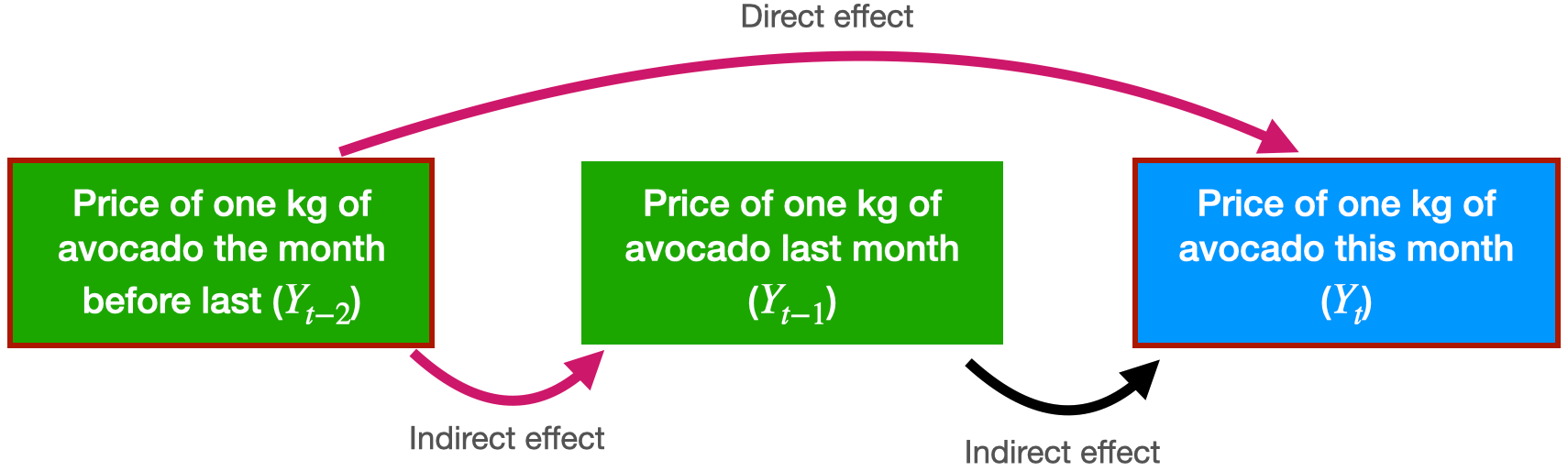 Direct effect

Price of one kg of avocado the month before last ($Y_{t-2}$)

Price of one kg of avocado last month ($Y_{t-1}$)

Price of one kg of avocado this month ($Y_t$)

Indirect effect

Indirect effect